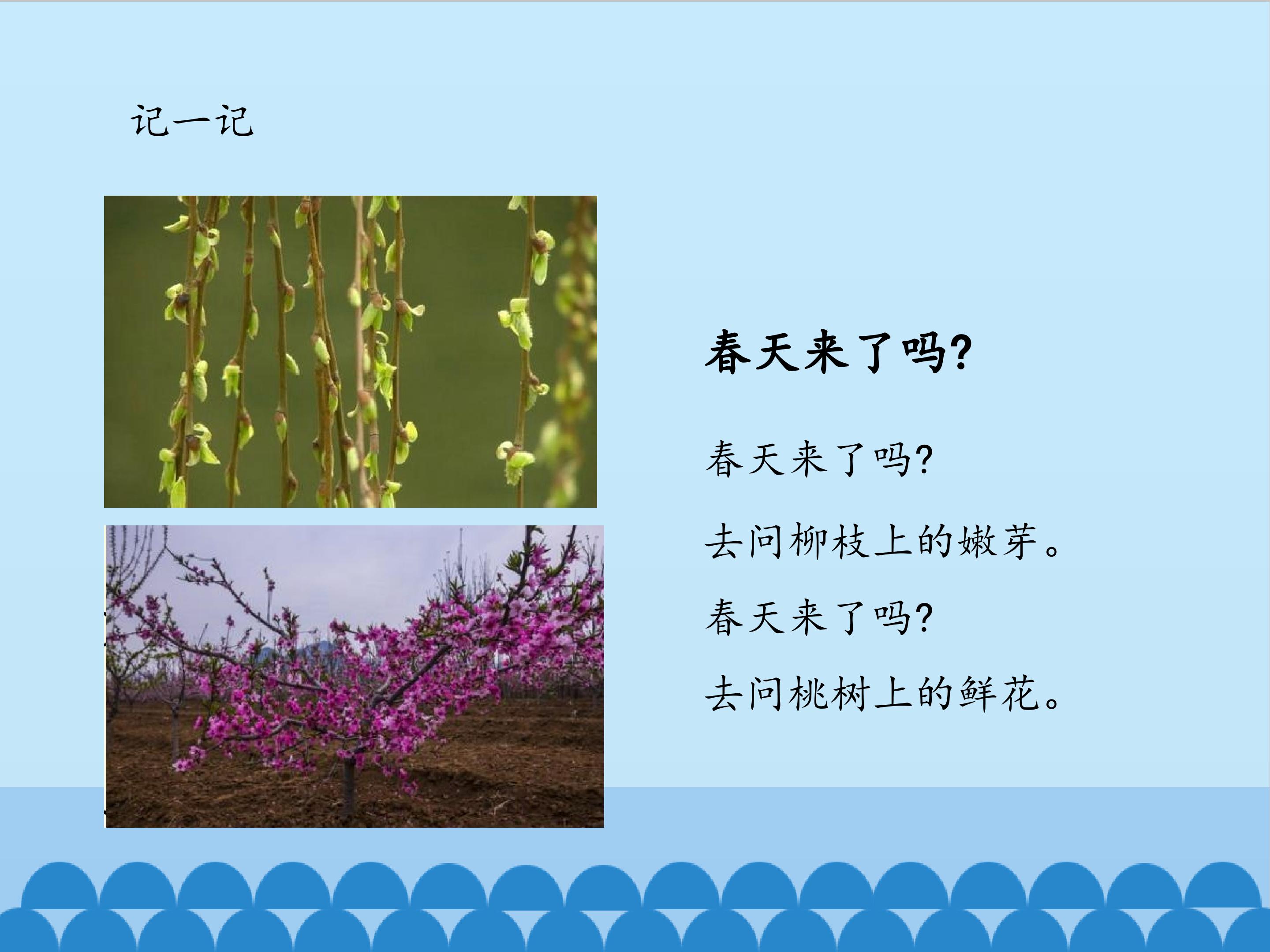 记一记

春天来了吗?

春天来了吗?

去问柳枝上的嫩芽。

春天来了吗?

去问桃树上的鲜花。